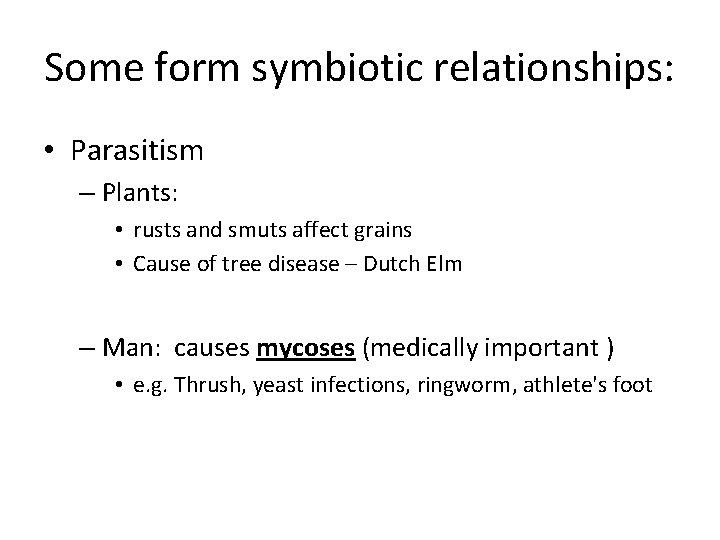 Some form symbiotic relationships:

• Parasitism
– Plants:
• rusts and smuts affect grains
• Cause of tree disease – Dutch Elm

– Man: causes mycoses (medically important )
• e.g. Thrush, yeast infections, ringworm, athlete's foot